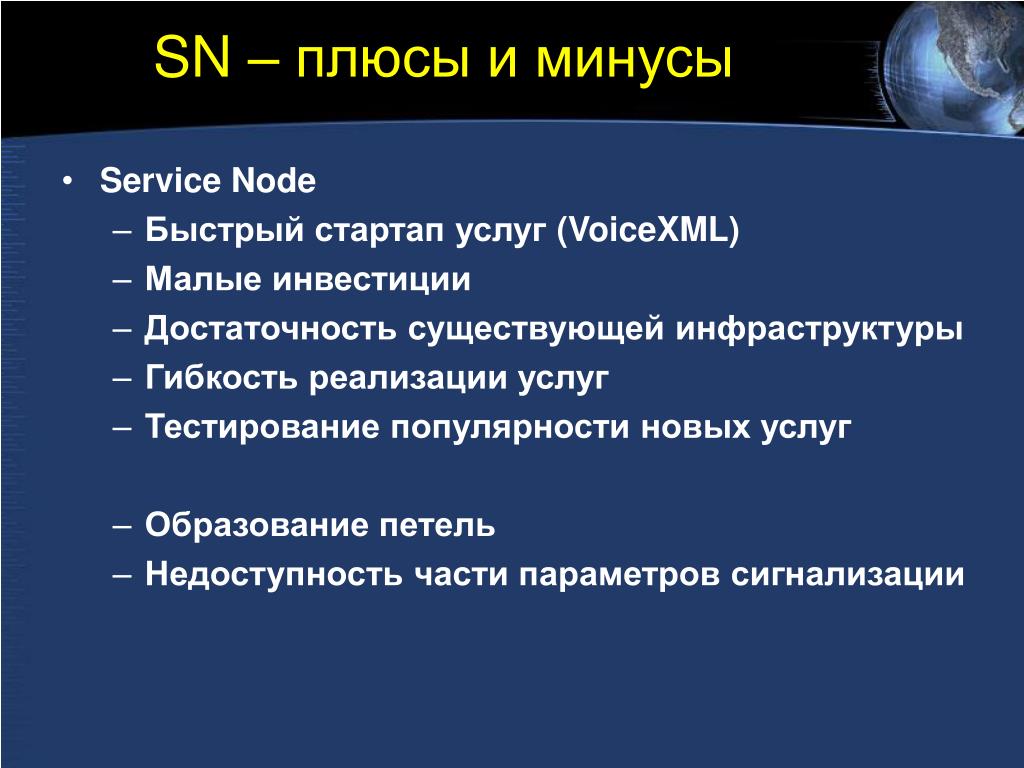 SN – плюсы и минусы

• Service Node
– Быстрый стартап услуг (VoiceXML)
– Малые инвестиции
– Достаточность существующей инфраструктуры
– Гибкость реализации услуг
– Тестирование популярности новых услуг

– Образование петель
– Недоступность части параметров сигнализации